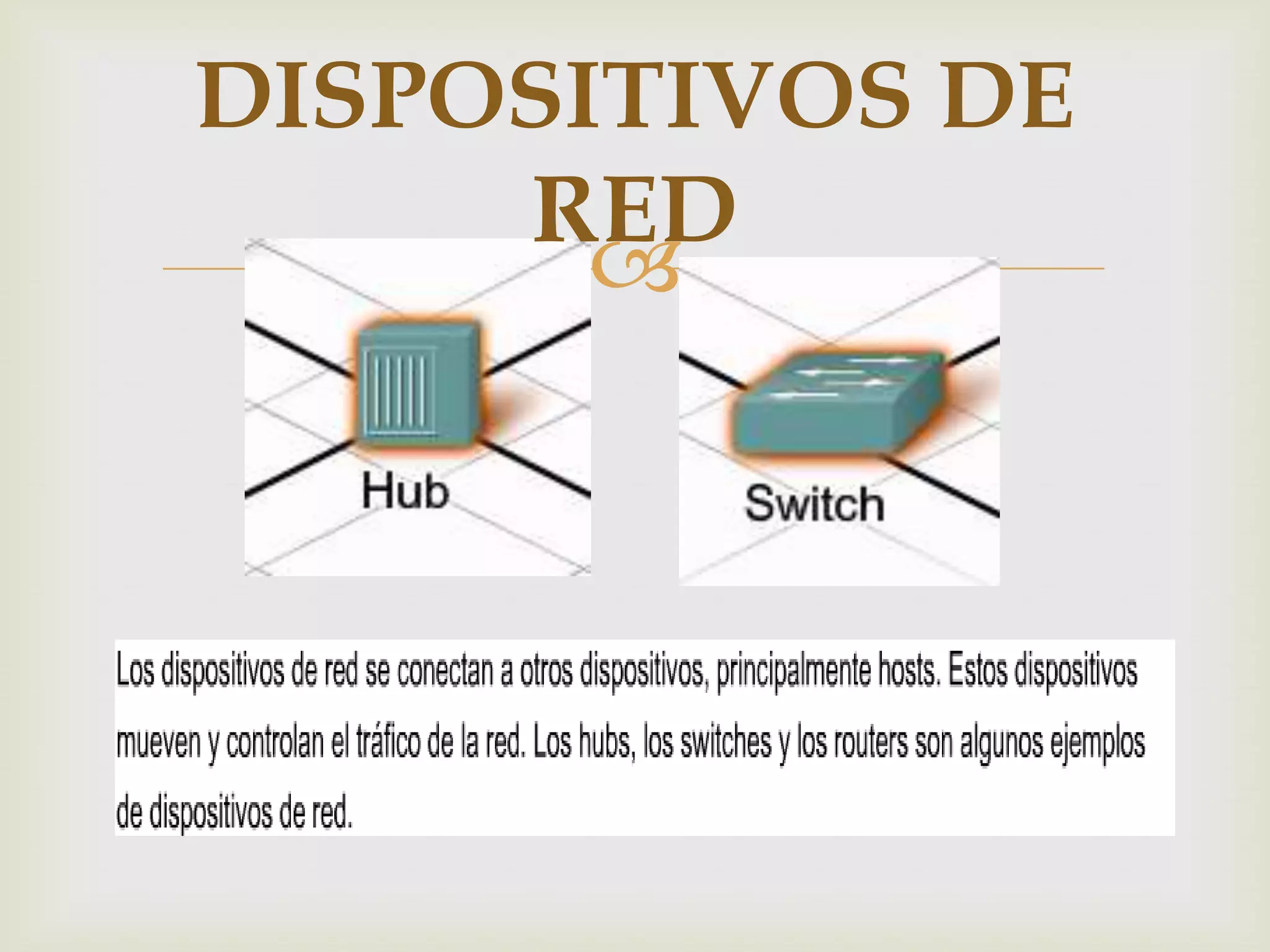 DISPOSITIVOS DE RED

Hub

Switch

Los dispositivos de red se conectan a otros dispositivos, principalmente hosts. Estos dispositivos mueven y controlan el tráfico de la red. Los hubs, los switches y los routers son algunos ejemplos de dispositivos de red.